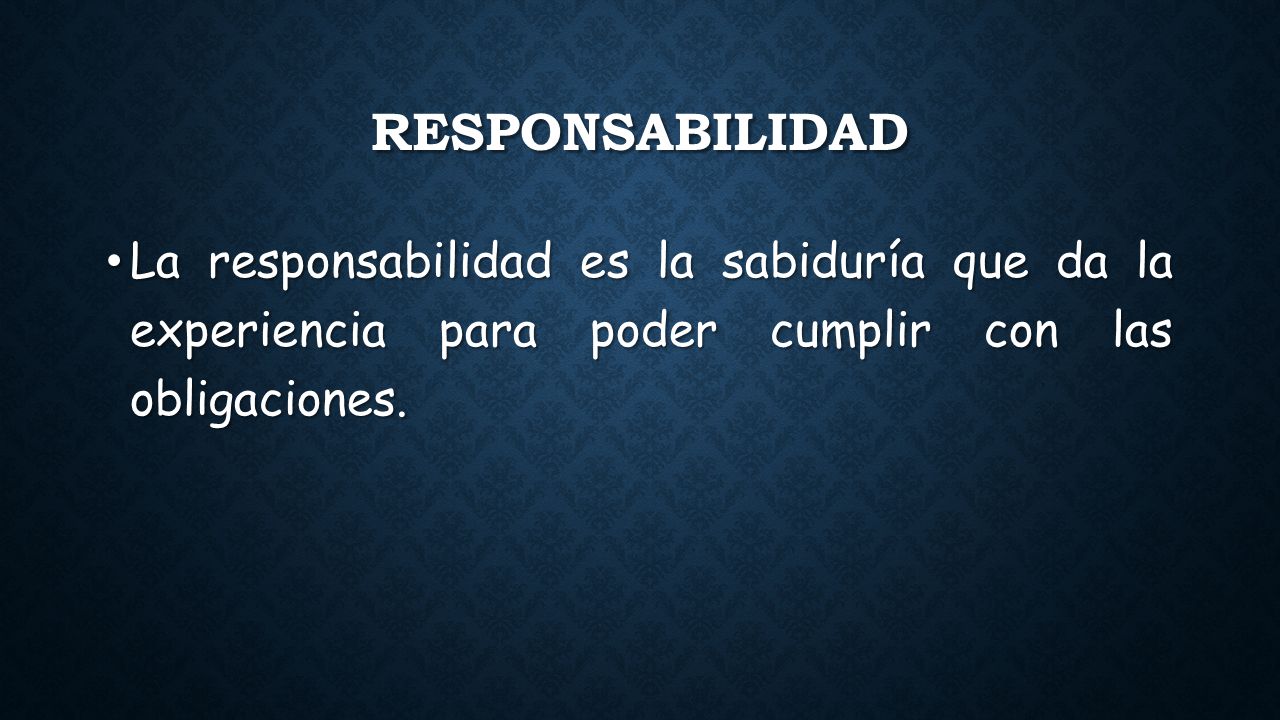 RESPONSABILIDAD

• La responsabilidad es la sabiduría que da la experiencia para poder cumplir con las obligaciones.